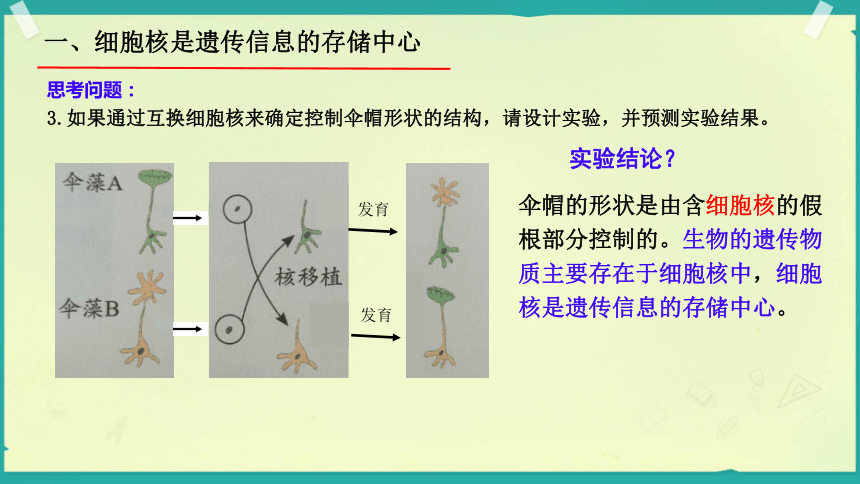 一、细胞核是遗传信息的存储中心

思考问题：

3.如果通过互换细胞核来确定控制伞帽形状的结构，请设计实验，并预测实验结果。

伞藻A

伞藻B

核移植

发育

发育

实验结论？

伞帽的形状是由含细胞核的假根部分控制的。生物的遗传物质主要存在于细胞核中，细胞核是遗传信息的存储中心。